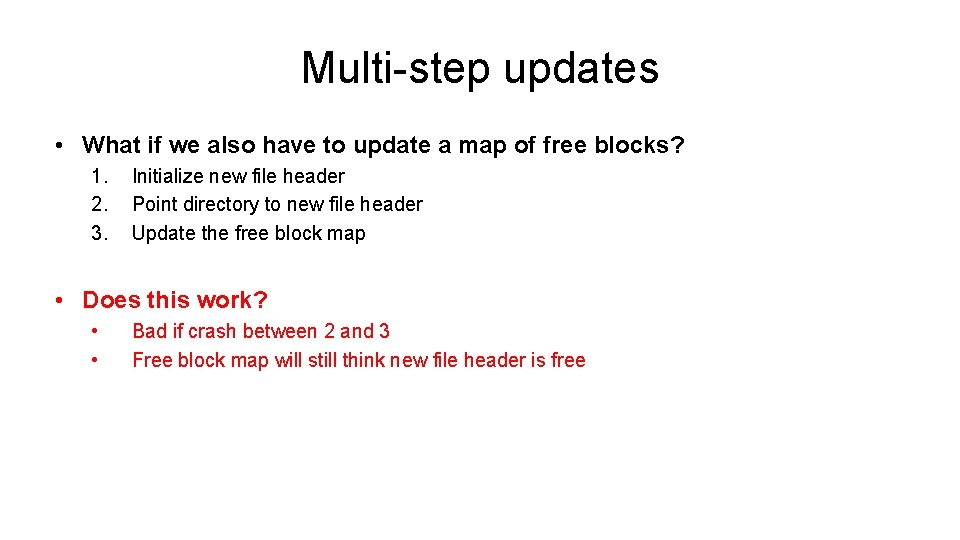 Multi-step updates

• What if we also have to update a map of free blocks?
1. Initialize new file header
2. Point directory to new file header
3. Update the free block map

• Does this work?
• Bad if crash between 2 and 3
• Free block map will still think new file header is free